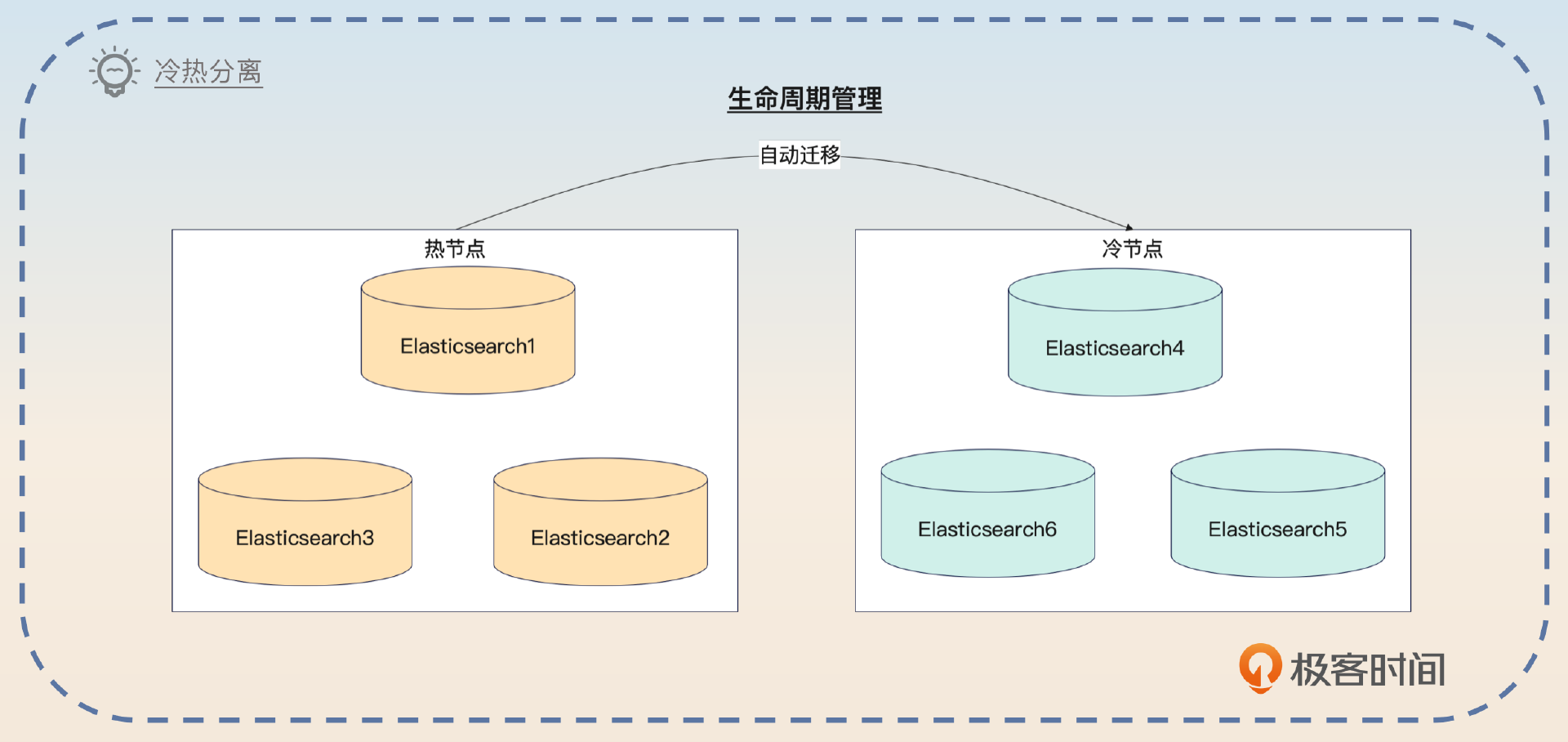 冷热分离

生命周期管理

自动迁移

热节点

Elasticsearch1

Elasticsearch3

Elasticsearch2

冷节点

Elasticsearch4

Elasticsearch6

Elasticsearch5

极客时间